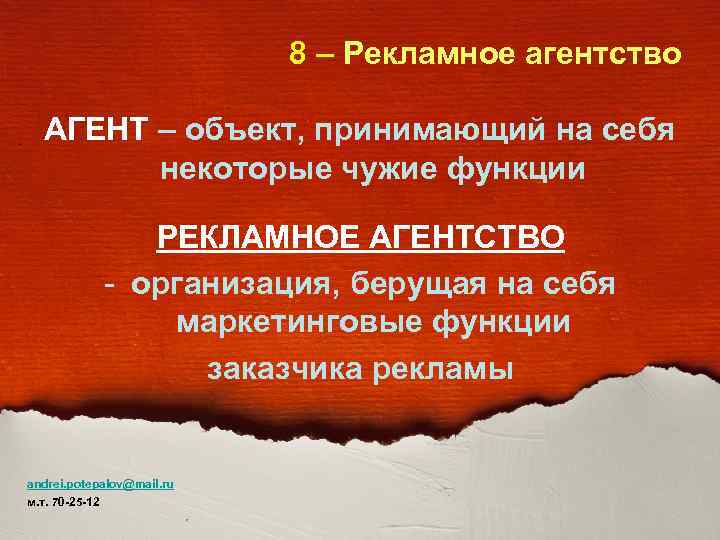 8 – Рекламное агентство

АГЕНТ – объект, принимающий на себя некоторые чужие функции

РЕКЛАМНОЕ АГЕНТСТВО

- организация, берущая на себя маркетинговые функции заказчика рекламы

andrei.potepalov@mail.ru
м.т. 70-25-12